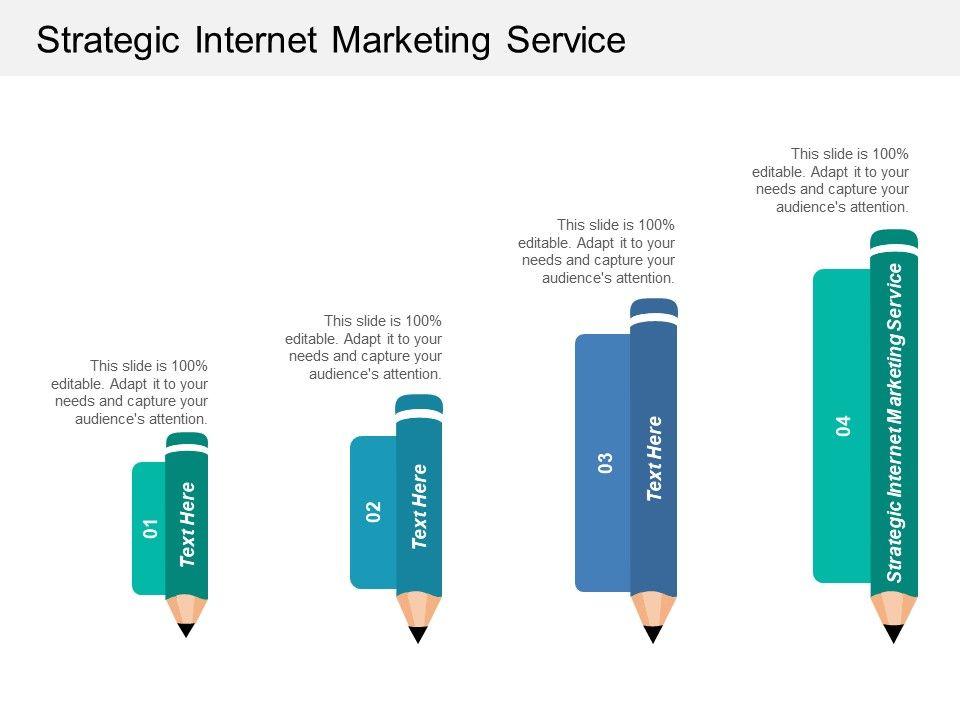 Strategic Internet Marketing Service

This slide is 100% editable. Adapt it to your needs and capture your audience's attention.

01

Text Here

This slide is 100% editable. Adapt it to your needs and capture your audience's attention.

02

Text Here

This slide is 100% editable. Adapt it to your needs and capture your audience's attention.

03

Text Here

This slide is 100% editable. Adapt it to your needs and capture your audience's attention.

04

Strategic Internet Marketing Service